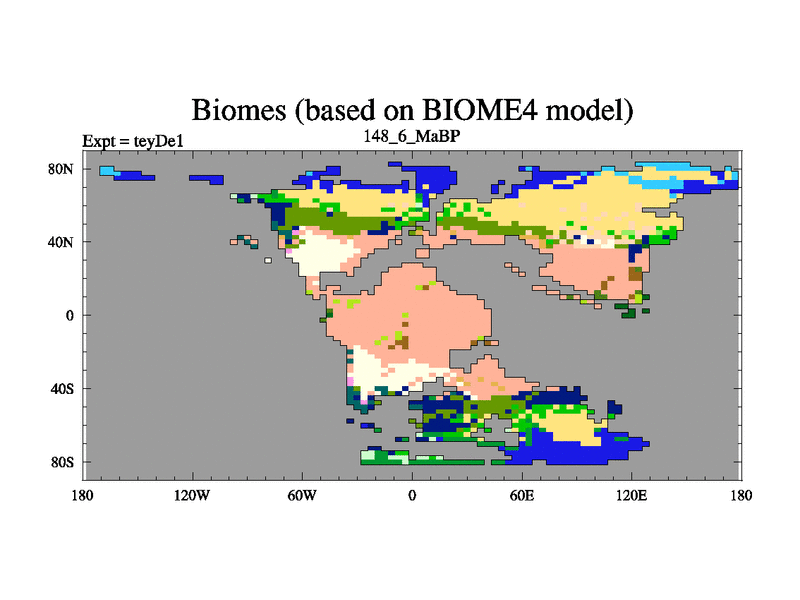 Biomes (based on BIOME4 model)

Expt = teyDe1

148_6_MaBP

80N

40N

0

40S

80S

180

120W

60W

0

60E

120E

180